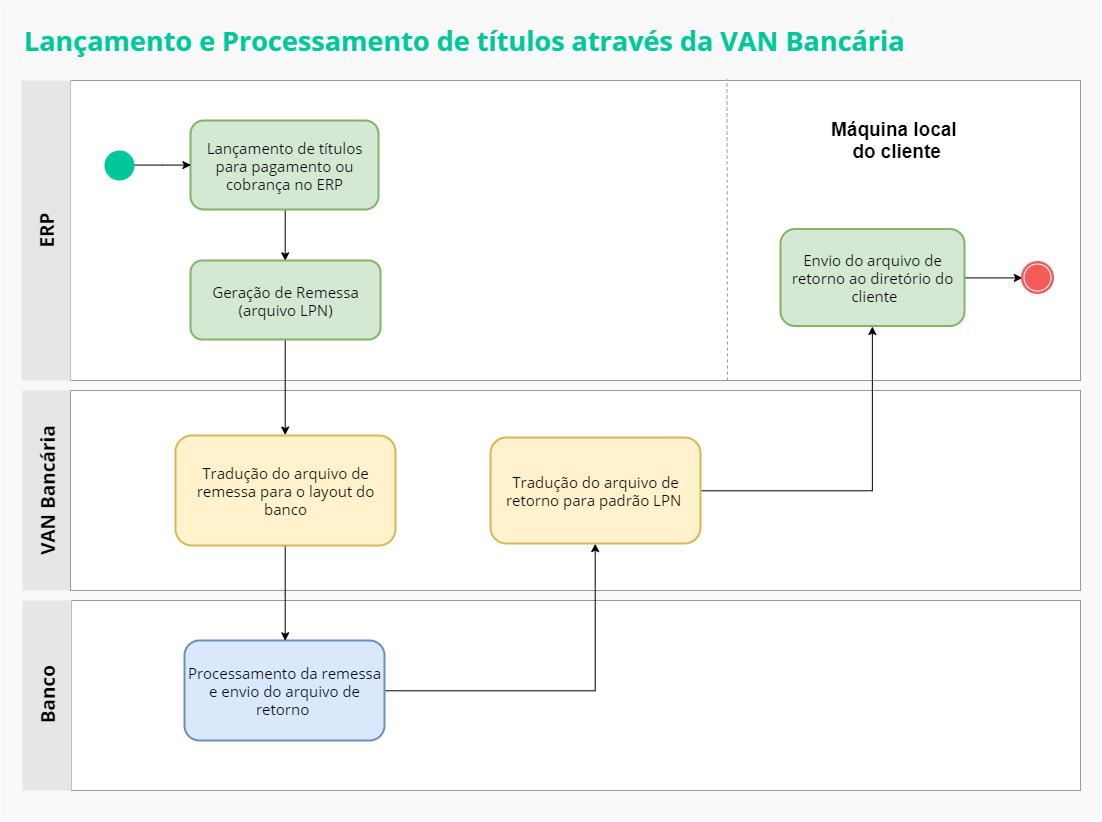 Lançamento e Processamento de títulos através da VAN Bancária

ERP

Lançamento de títulos para pagamento ou cobrança no ERP

Geração de Remessa (arquivo LPN)

Máquina local do cliente

Envio do arquivo de retorno ao diretório do cliente

VAN Bancária

Tradução do arquivo de remessa para o layout do banco

Tradução do arquivo de retorno para padrão LPN

Banco

Processamento da remessa e envio do arquivo de retorno